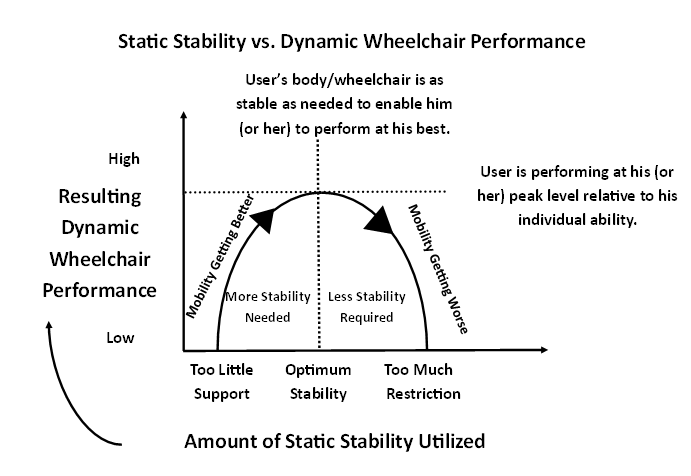 Static Stability vs. Dynamic Wheelchair Performance

User's body/wheelchair is as stable as needed to enable him (or her) to perform at his best.

High

Resulting Dynamic Wheelchair Performance

Low

User is performing at his (or her) peak level relative to his individual ability.

Mobility Getting Better

Mobility Getting Worse

More Stability Needed

Less Stability Required

Too Little Support

Optimum Stability

Too Much Restriction

Amount of Static Stability Utilized